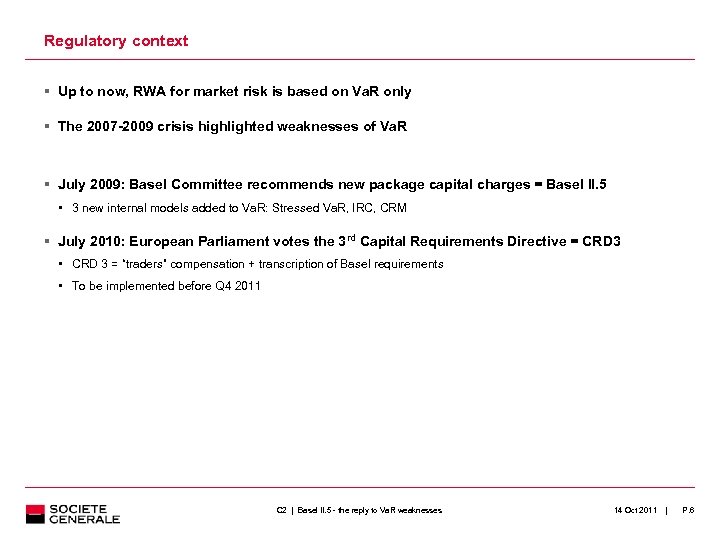 Regulatory context

▪ Up to now, RWA for market risk is based on VaR only

▪ The 2007-2009 crisis highlighted weaknesses of VaR

▪ July 2009: Basel Committee recommends new package capital charges = Basel II.5

▪ 3 new internal models added to VaR: Stressed VaR, IRC, CRM

▪ July 2010: European Parliament votes the 3$^{rd}$ Capital Requirements Directive = CRD3

▪ CRD 3 = "traders" compensation + transcription of Basel requirements

▪ To be implemented before Q4 2011

SOCIETE GENERALE

C2 | Basel II.5 - the reply to VaR weaknesses

14 Oct 2011 | P.6